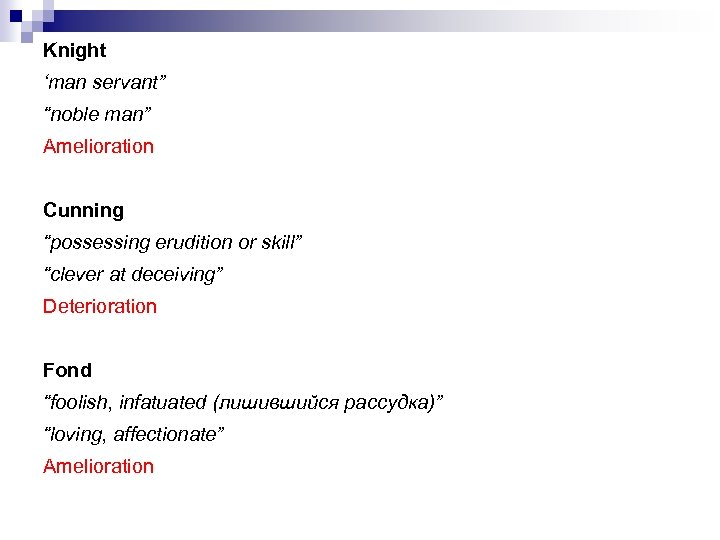 Knight
‘man servant”
“noble man”
Amelioration

Cunning
“possessing erudition or skill”
“clever at deceiving”
Deterioration

Fond
“foolish, infatuated (лишившийся рассудка)”
“loving, affectionate”
Amelioration